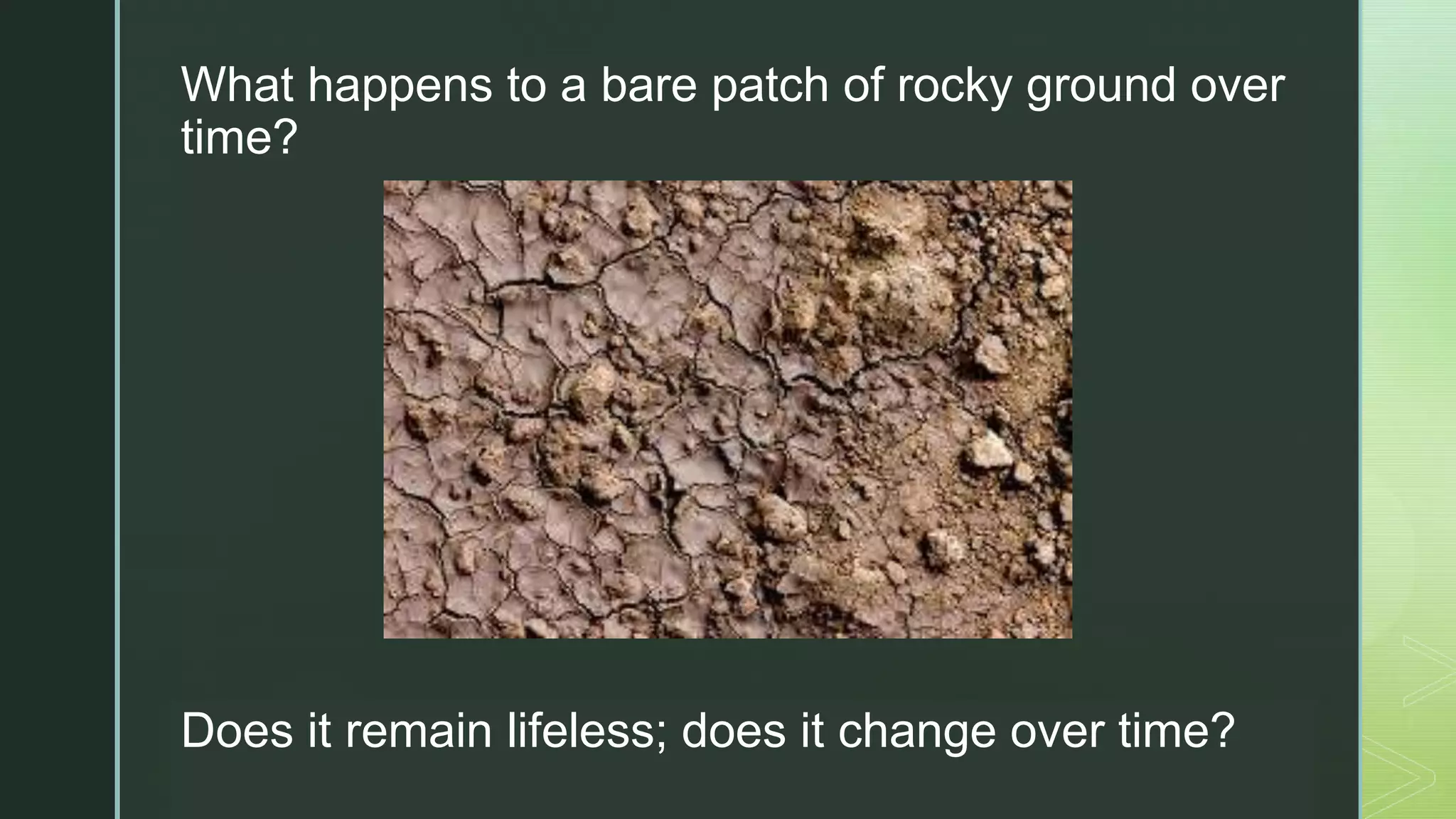 What happens to a bare patch of rocky ground over time?

Does it remain lifeless; does it change over time?